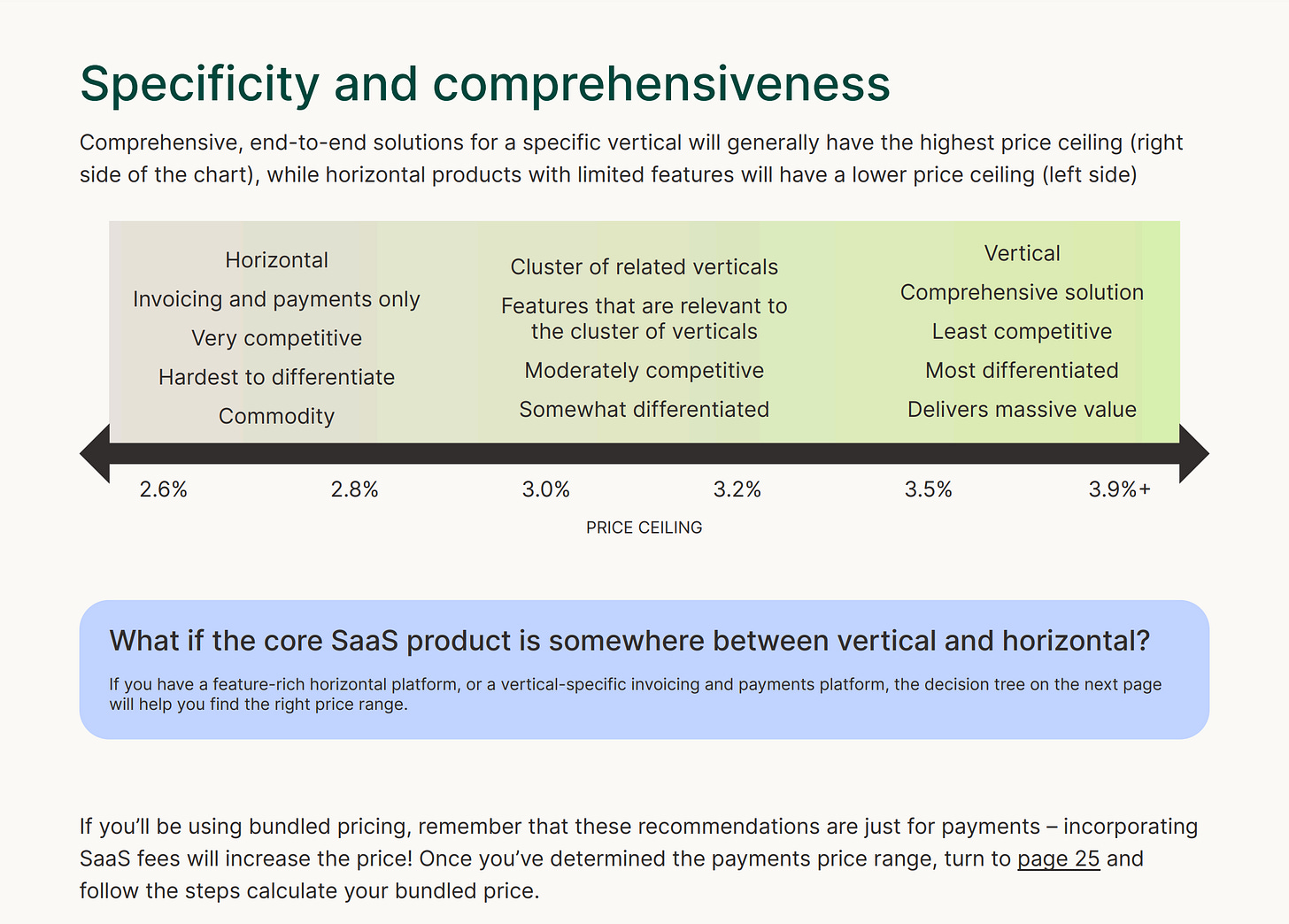 Specificity and comprehensiveness

Comprehensive, end-to-end solutions for a specific vertical will generally have the highest price ceiling (right side of the chart), while horizontal products with limited features will have a lower price ceiling (left side)

Horizontal
Invoicing and payments only
Very competitive
Hardest to differentiate
Commodity

Cluster of related verticals
Features that are relevant to the cluster of verticals
Moderately competitive
Somewhat differentiated

Vertical
Comprehensive solution
Least competitive
Most differentiated
Delivers massive value

2.6% 2.8% 3.0% 3.2% 3.5% 3.9%+

PRICE CEILING

What if the core SaaS product is somewhere between vertical and horizontal?

If you have a feature-rich horizontal platform, or a vertical-specific invoicing and payments platform, the decision tree on the next page will help you find the right price range.

If you'll be using bundled pricing, remember that these recommendations are just for payments – incorporating SaaS fees will increase the price! Once you've determined the payments price range, turn to page 25 and follow the steps calculate your bundled price.